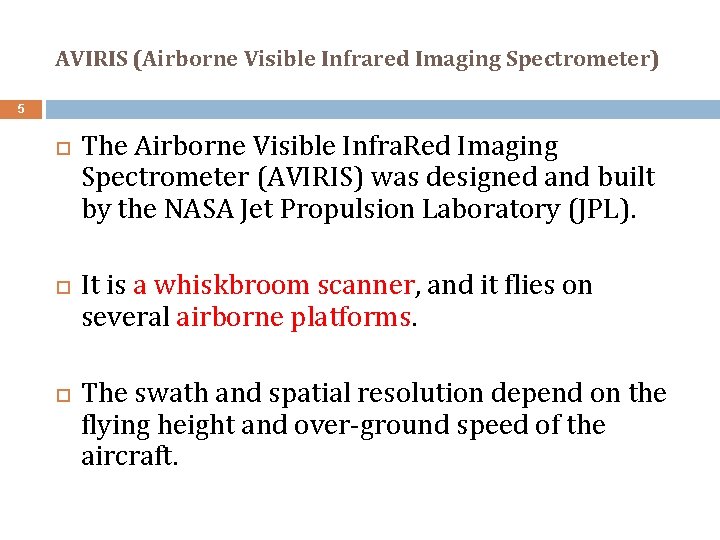 AVIRIS (Airborne Visible Infrared Imaging Spectrometer)

5

The Airborne Visible InfraRed Imaging Spectrometer (AVIRIS) was designed and built by the NASA Jet Propulsion Laboratory (JPL).

It is a whiskbroom scanner, and it flies on several airborne platforms.

The swath and spatial resolution depend on the flying height and over-ground speed of the aircraft.